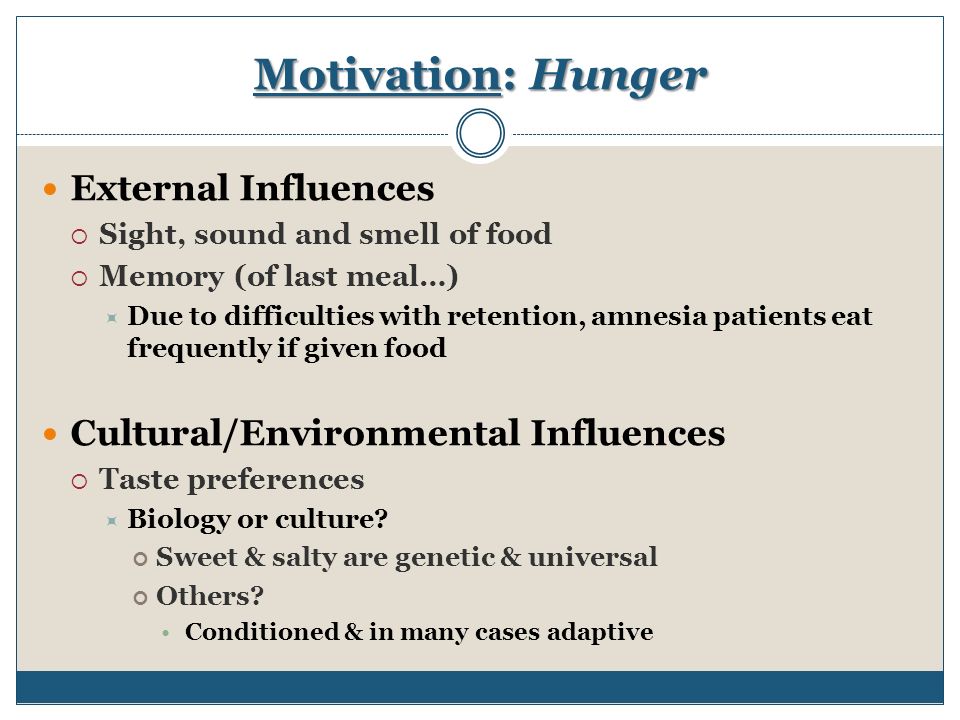 Motivation: Hunger

External Influences
Sight, sound and smell of food
Memory (of last meal…)
Due to difficulties with retention, amnesia patients eat frequently if given food

Cultural/Environmental Influences
Taste preferences
Biology or culture?
Sweet & salty are genetic & universal
Others?
Conditioned & in many cases adaptive